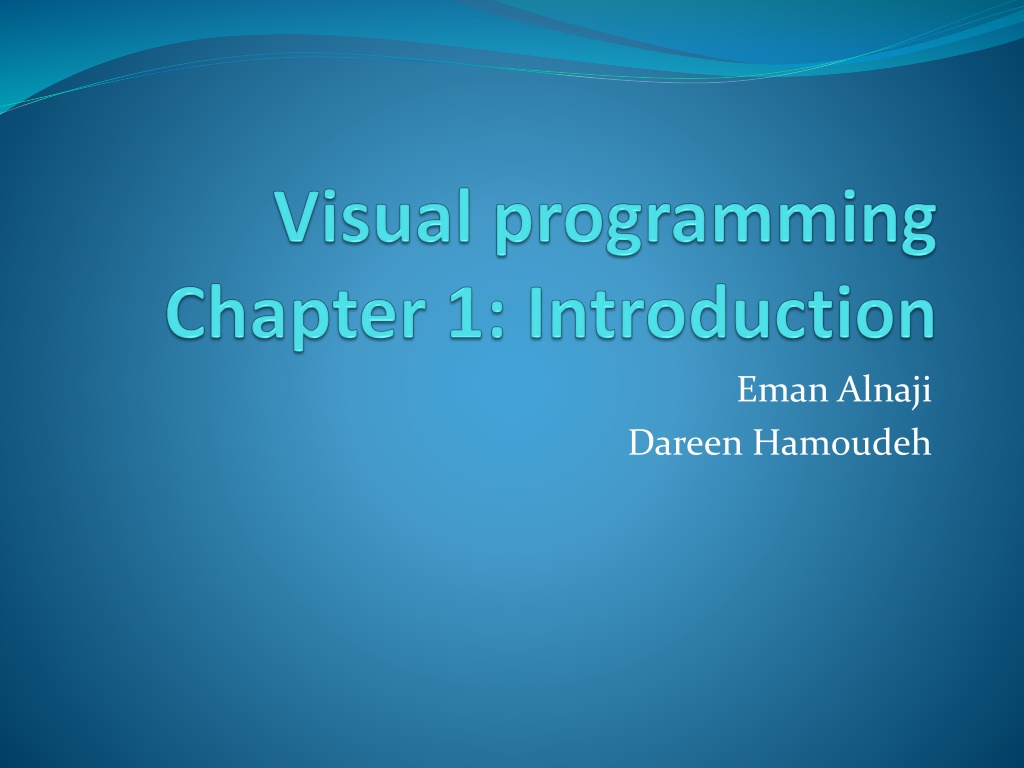 Visual programming
Chapter 1: Introduction

Eman Alnaji
Dareen Hamoudeh